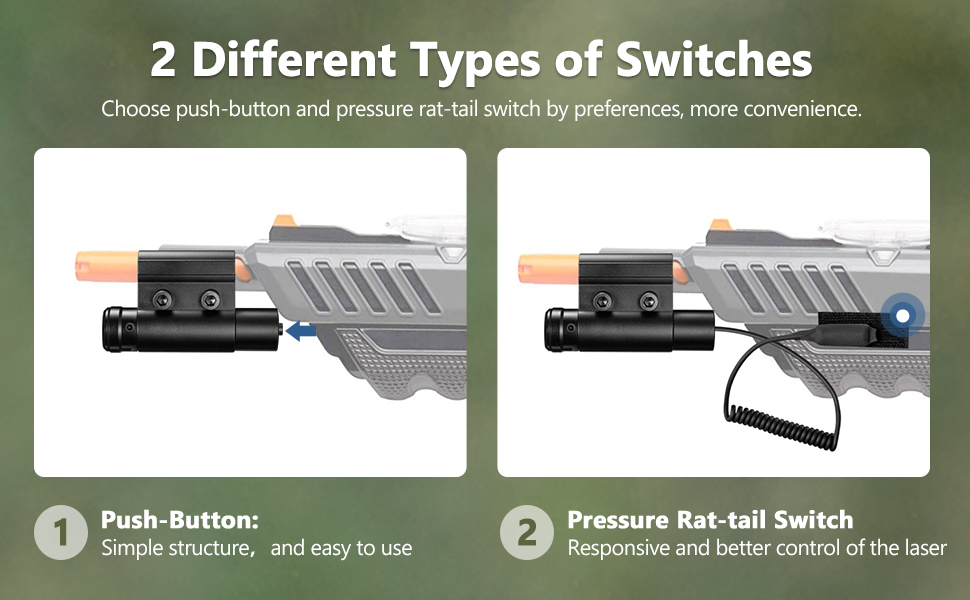 2 Different Types of Switches

Choose push-button and pressure rat-tail switch by preferences, more convenience.

1 Push-Button:
Simple structure， and easy to use

2 Pressure Rat-tail Switch
Responsive and better control of the laser